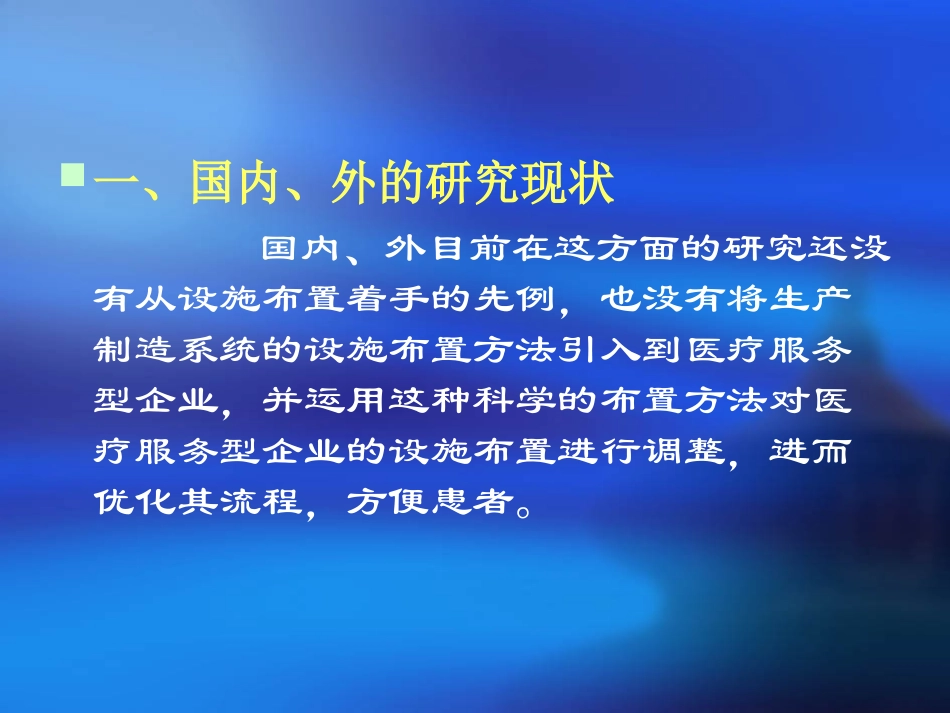 一、国内、外的研究现状

国内、外目前在这方面的研究还没有从设施布置着手的先例，也没有将生产制造系统的设施布置方法引入到医疗服务型企业，并运用这种科学的布置方法对医疗服务型企业的设施布置进行调整，进而优化其流程，方便患者。